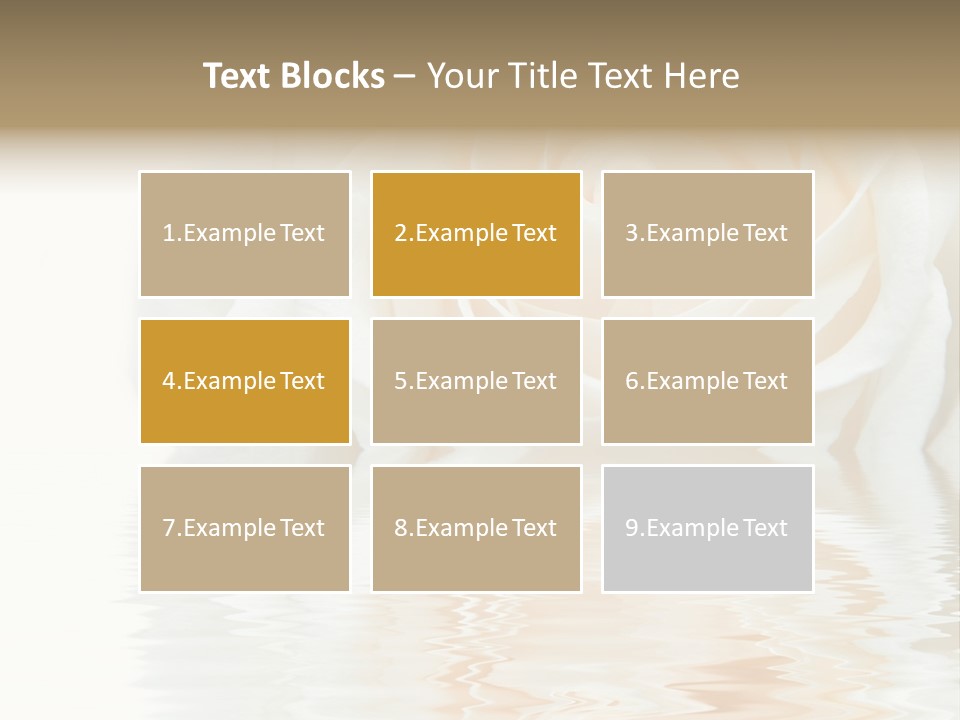 Text Blocks – Your Title Text Here

1.Example Text

2.Example Text

3.Example Text

4.Example Text

5.Example Text

6.Example Text

7.Example Text

8.Example Text

9.Example Text